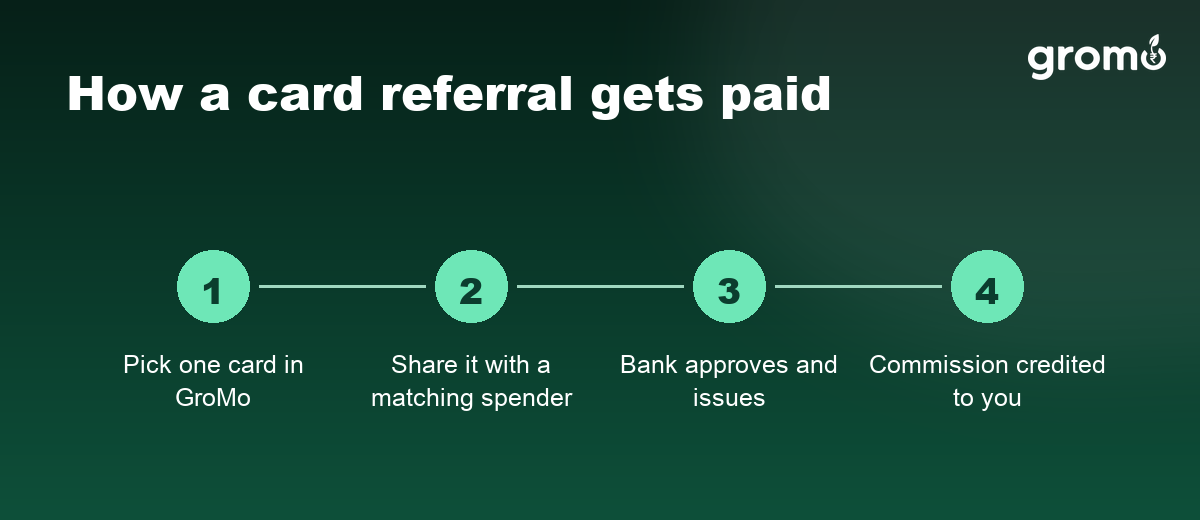 gromo

How a card referral gets paid

1
Pick one card in GroMo

2
Share it with a matching spender

3
Bank approves and issues

4
Commission credited to you